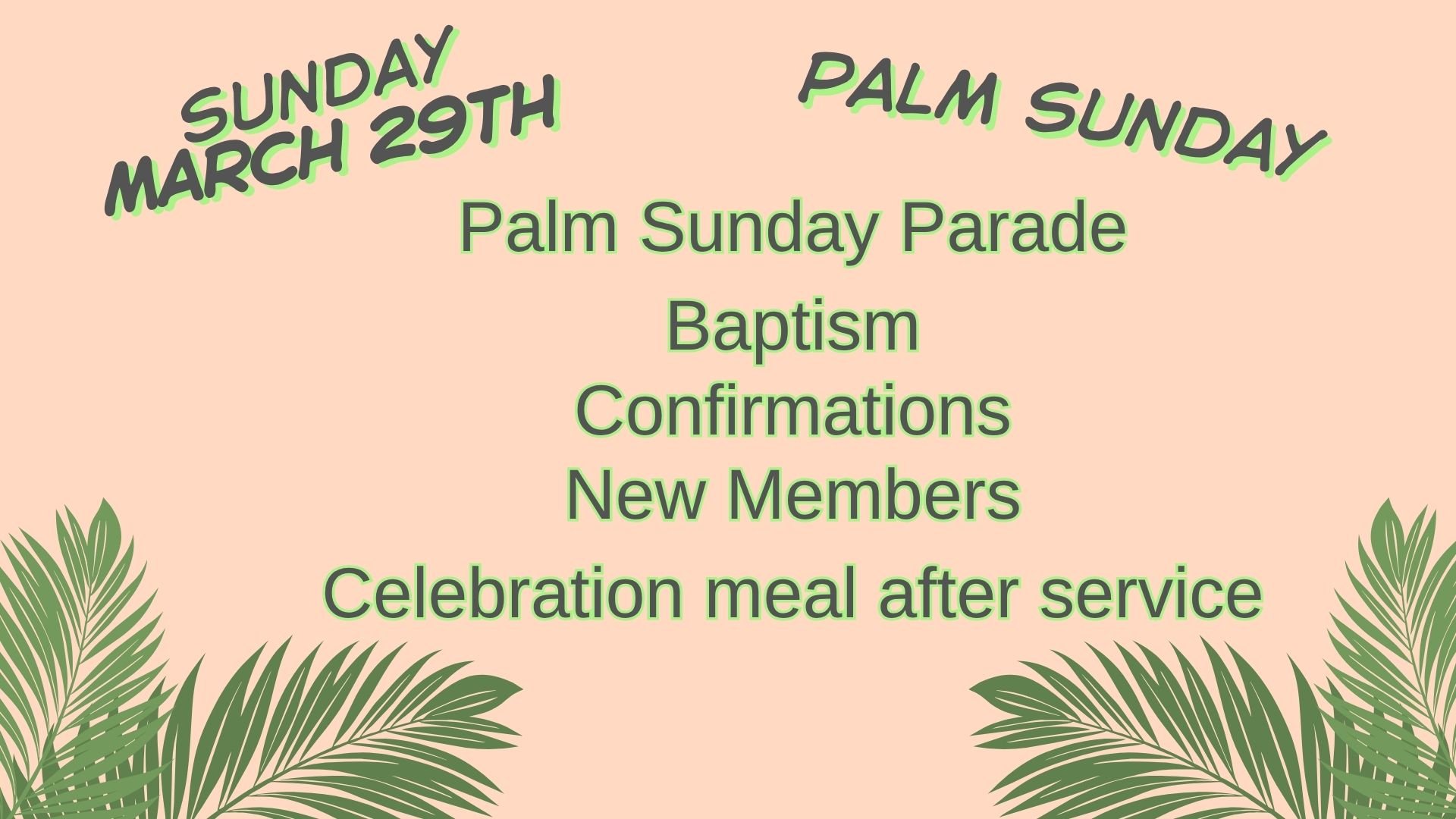 SUNDAY
MARCH 29TH

PALM SUNDAY

Palm Sunday Parade

Baptism
Confirmations
New Members

Celebration meal after service